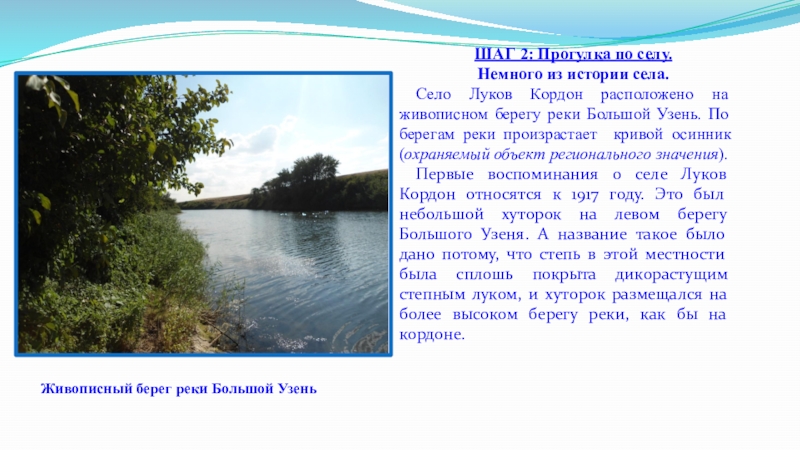 ШАГ 2: Прогулка по селу.
Немного из истории села.

Село Луков Кордон расположено на живописном берегу реки Большой Узень. По берегам реки произрастает кривой осинник (охраняемый объект регионального значения).

Первые воспоминания о селе Луков Кордон относятся к 1917 году. Это был небольшой хуторок на левом берегу Большого Узеня. А название такое было дано потому, что степь в этой местности была сплошь покрыта дикорастущим степным луком, и хуторок размещался на более высоком берегу реки, как бы на кордоне.

Живописный берег реки Большой Узень